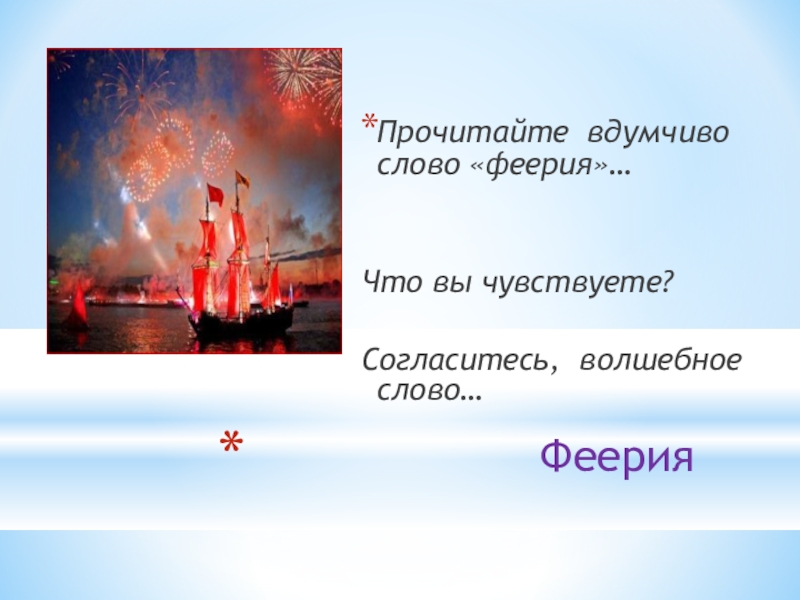 *Прочитайте вдумчиво слово «феерия»…

Что вы чувствуете?

Согласитесь, волшебное слово…

*

Феерия